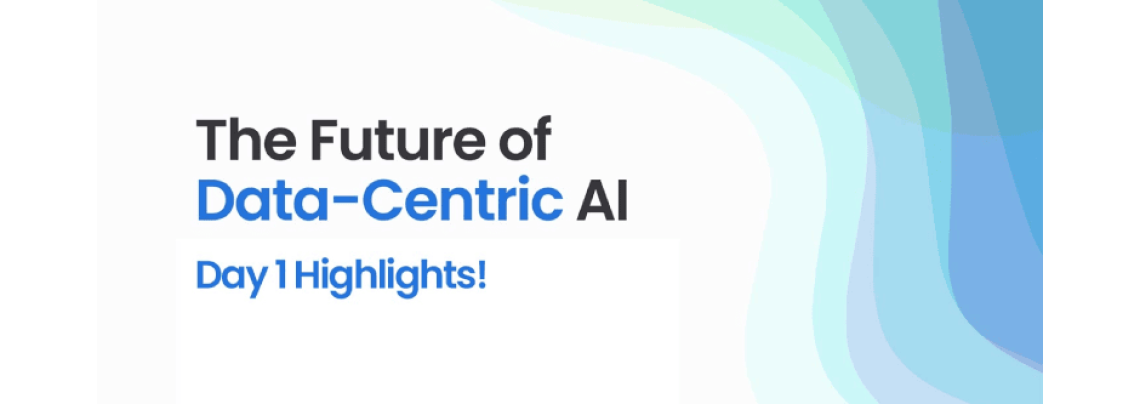 The Future of
Data-Centric AI

Day 1 Highlights!